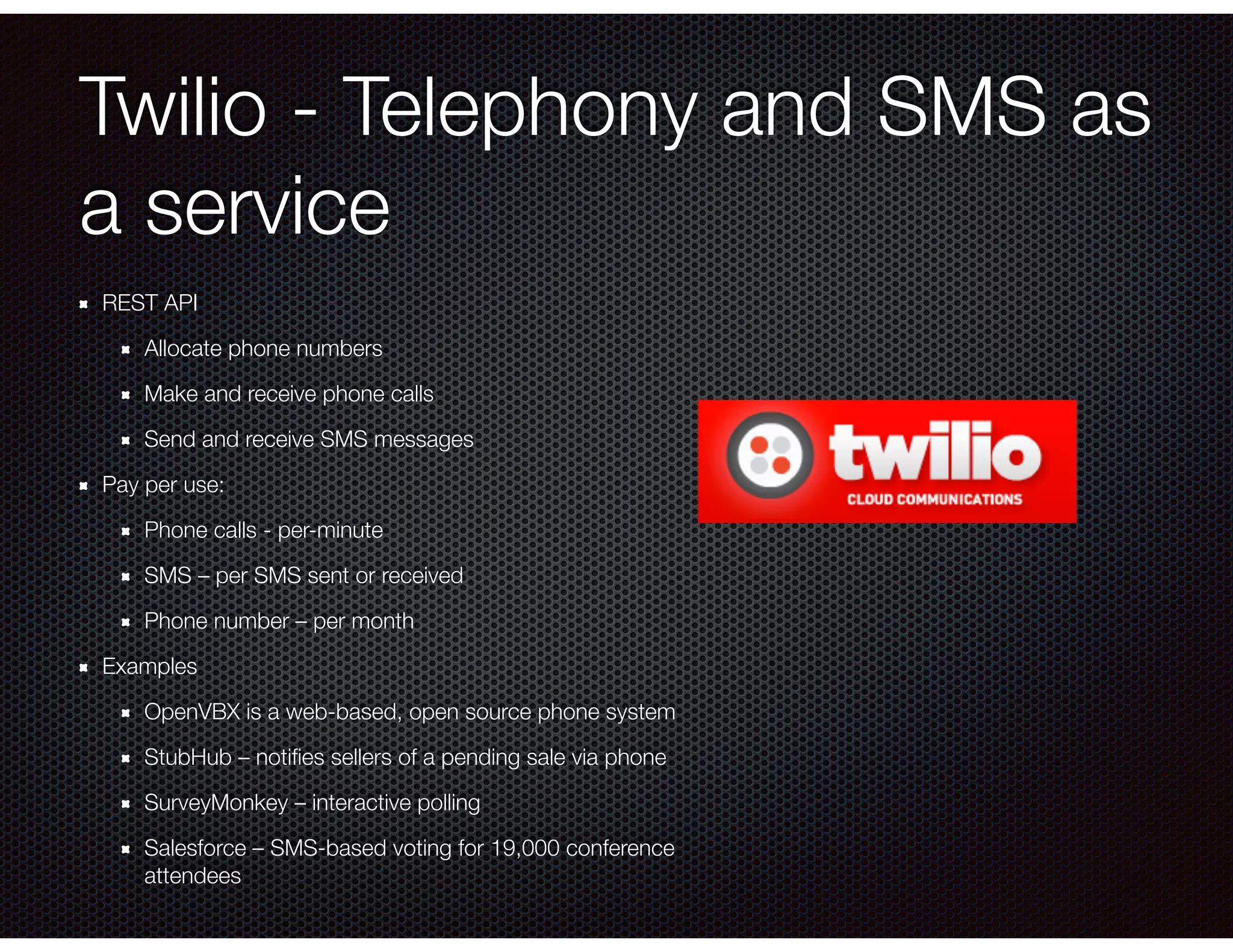 Twilio - Telephony and SMS as a service

- REST API
  - Allocate phone numbers
  - Make and receive phone calls
  - Send and receive SMS messages
- Pay per use:
  - Phone calls - per-minute
  - SMS – per SMS sent or received
  - Phone number – per month
- Examples
  - OpenVBX is a web-based, open source phone system
  - StubHub – notifies sellers of a pending sale via phone
  - SurveyMonkey – interactive polling
  - Salesforce – SMS-based voting for 19,000 conference attendees

twilio
CLOUD COMMUNICATIONS